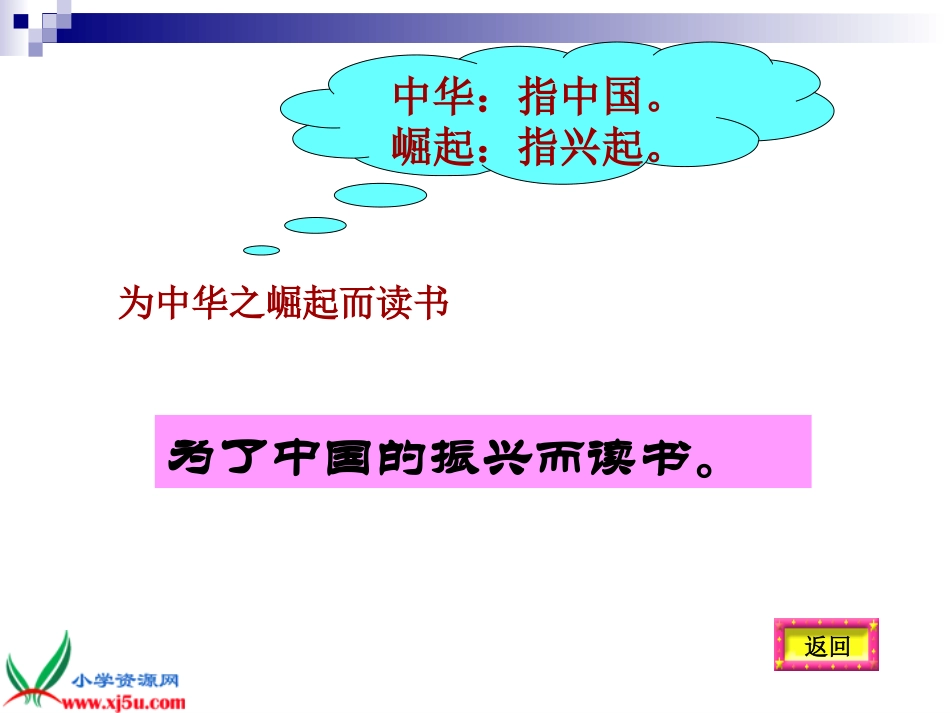 中华：指中国。
崛起：指兴起。

为中华之崛起而读书

为了中国的振兴而读书。

返回

小学资源网
www.xj5u.com